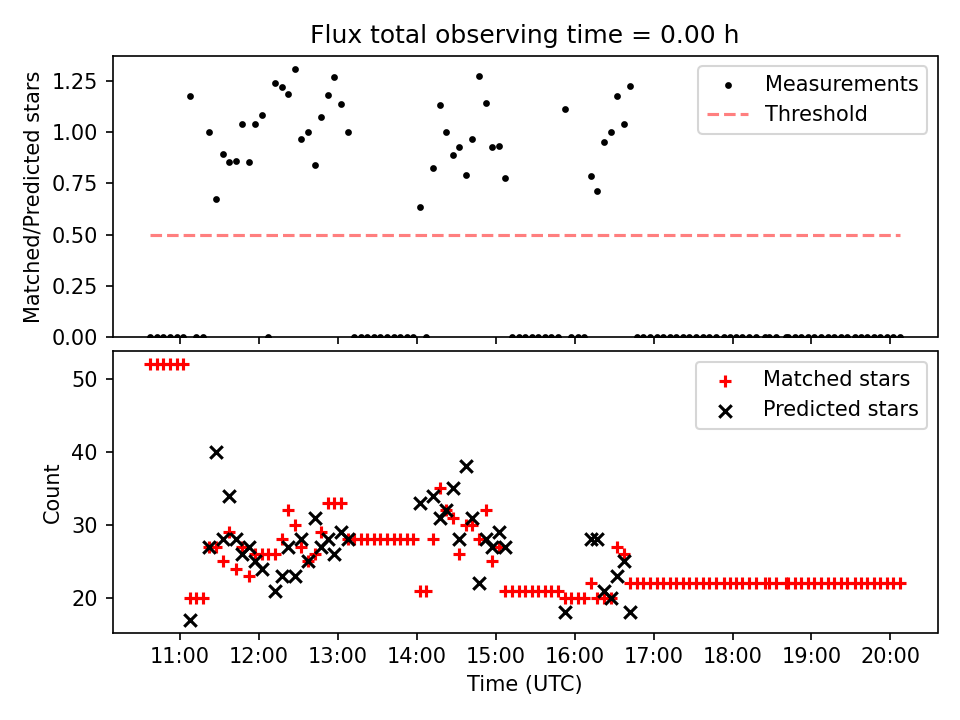 Flux total observing time = 0.00 h

Matched/Predicted stars

1.25
1.00
0.75
0.50
0.25
0.00

Measurements
Threshold

Count

50
40
30
20

Matched stars
Predicted stars

11:00 12:00 13:00 14:00 15:00 16:00 17:00 18:00 19:00 20:00

Time (UTC)